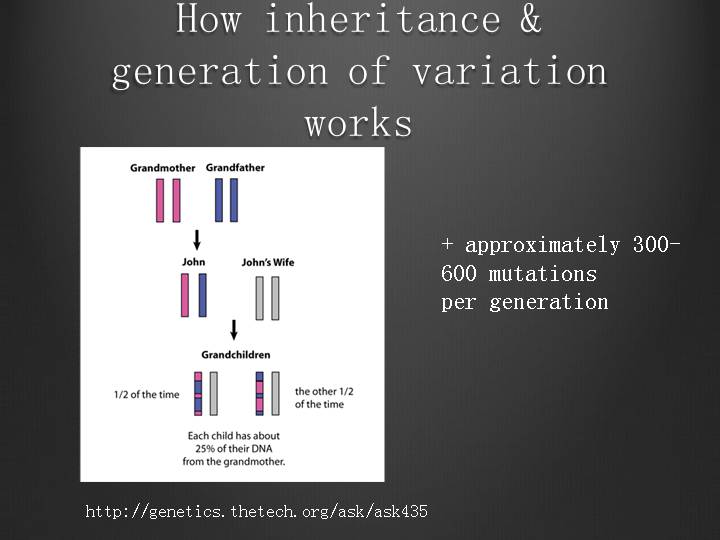 How inheritance & generation of variation works

Grandmother Grandfather

John John's Wife

Grandchildren

1/2 of the time

the other 1/2 of the time

Each child has about 25% of their DNA from the grandmother.

+ approximately 300-600 mutations per generation

http://genetics.thetech.org/ask/ask435